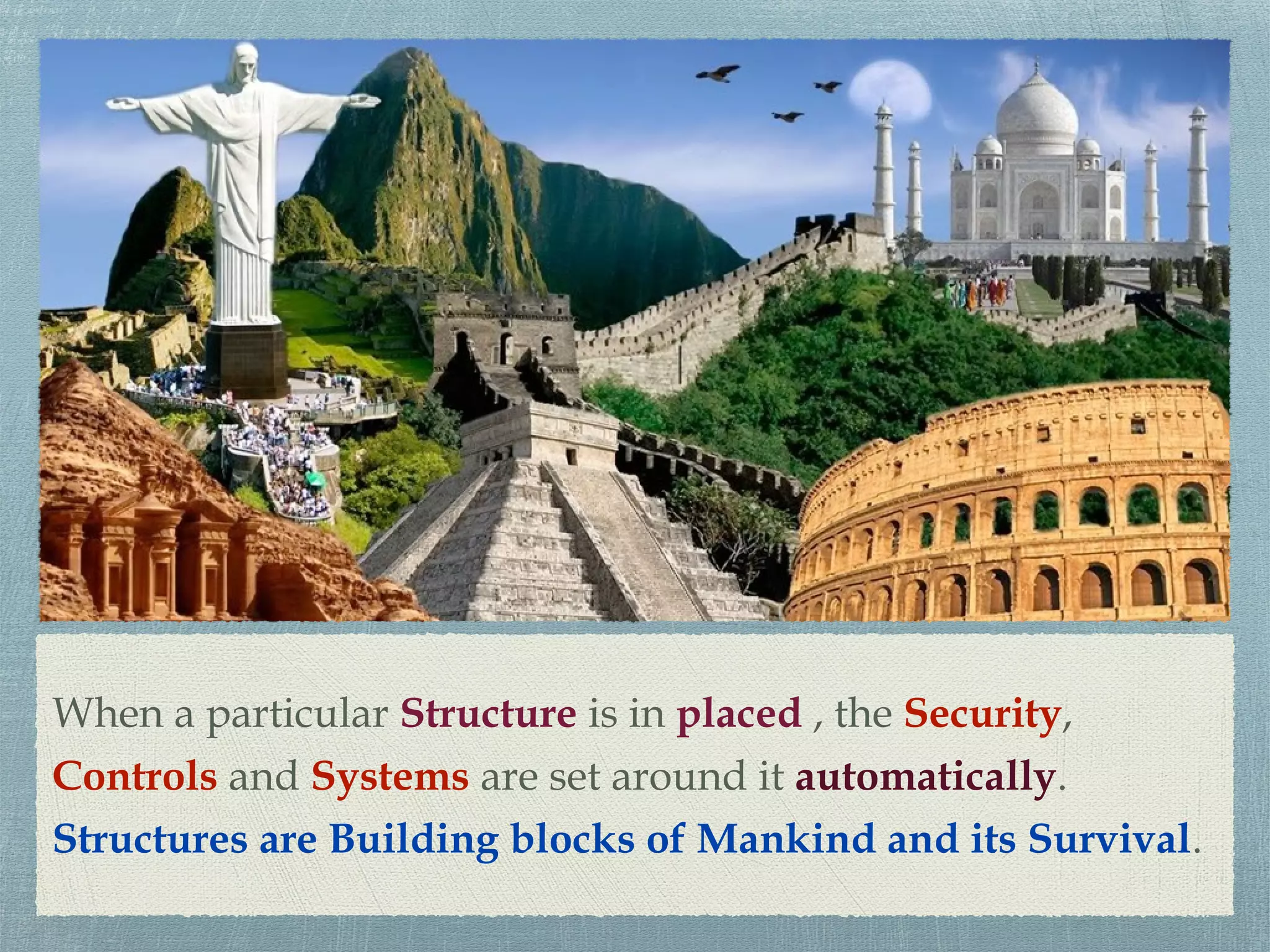 When a particular Structure is in placed , the Security, Controls and Systems are set around it automatically. Structures are Building blocks of Mankind and its Survival.